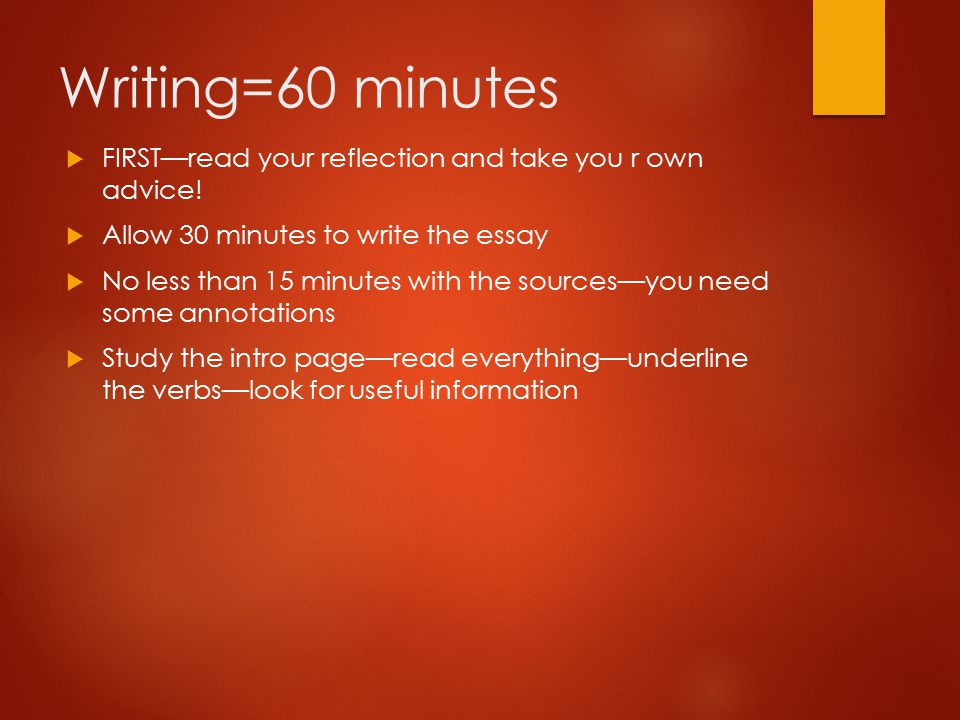 Writing=60 minutes

FIRST—read your reflection and take you r own advice!

Allow 30 minutes to write the essay

No less than 15 minutes with the sources—you need some annotations

Study the intro page—read everything—underline the verbs—look for useful information